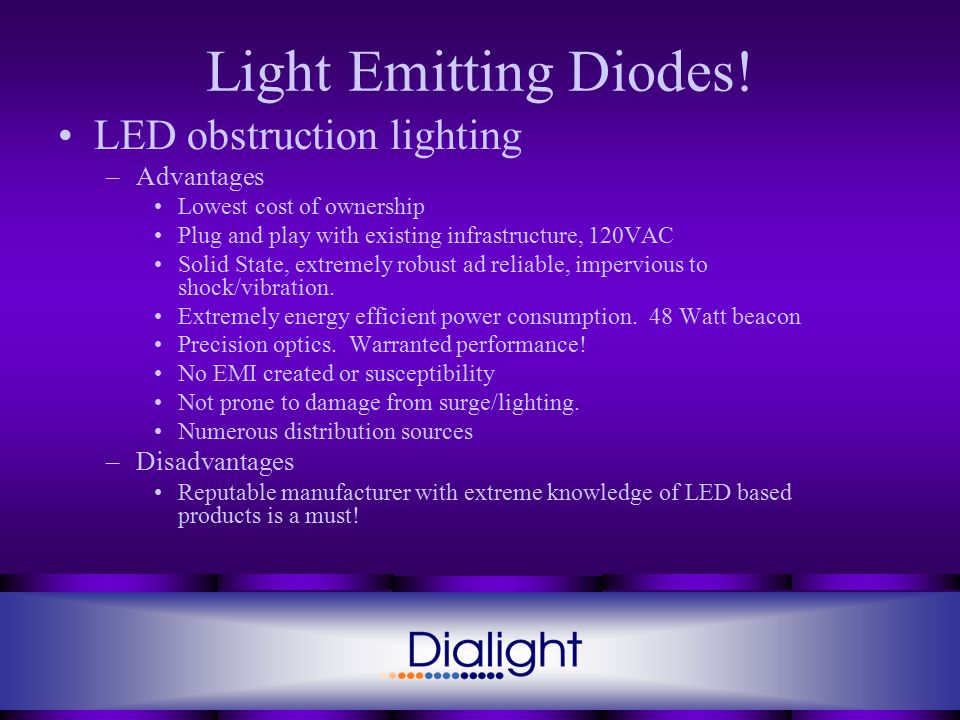 Light Emitting Diodes!

• LED obstruction lighting

– Advantages

• Lowest cost of ownership
• Plug and play with existing infrastructure, 120VAC
• Solid State, extremely robust ad reliable, impervious to shock/vibration.
• Extremely energy efficient power consumption. 48 Watt beacon
• Precision optics. Warranted performance!
• No EMI created or susceptibility
• Not prone to damage from surge/lighting.
• Numerous distribution sources

– Disadvantages

• Reputable manufacturer with extreme knowledge of LED based products is a must!

Dialight